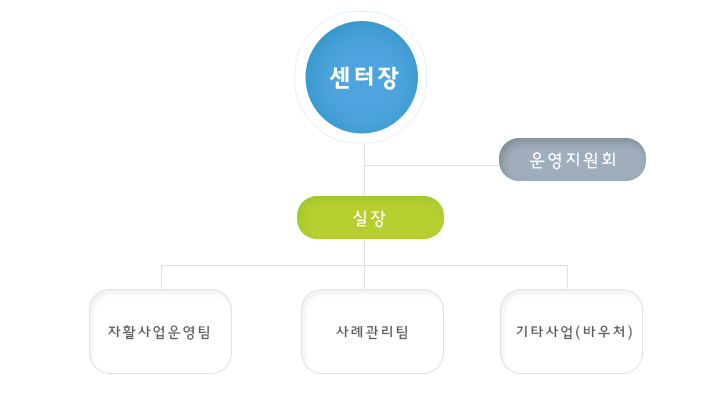 센터장

운영지원회

실장

자활사업운영팀

사례관리팀

기타사업(바우처)